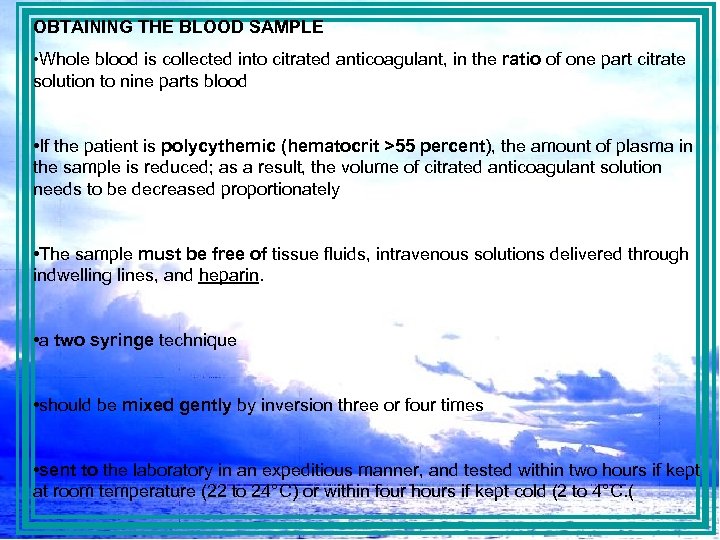 OBTAINING THE BLOOD SAMPLE

•Whole blood is collected into citrated anticoagulant, in the ratio of one part citrate solution to nine parts blood

•If the patient is polycythemic (hematocrit >55 percent), the amount of plasma in the sample is reduced; as a result, the volume of citrated anticoagulant solution needs to be decreased proportionately

•The sample must be free of tissue fluids, intravenous solutions delivered through indwelling lines, and heparin.

•a two syringe technique

•should be mixed gently by inversion three or four times

•sent to the laboratory in an expeditious manner, and tested within two hours if kept at room temperature (22 to 24°C) or within four hours if kept cold (2 to 4°C.(